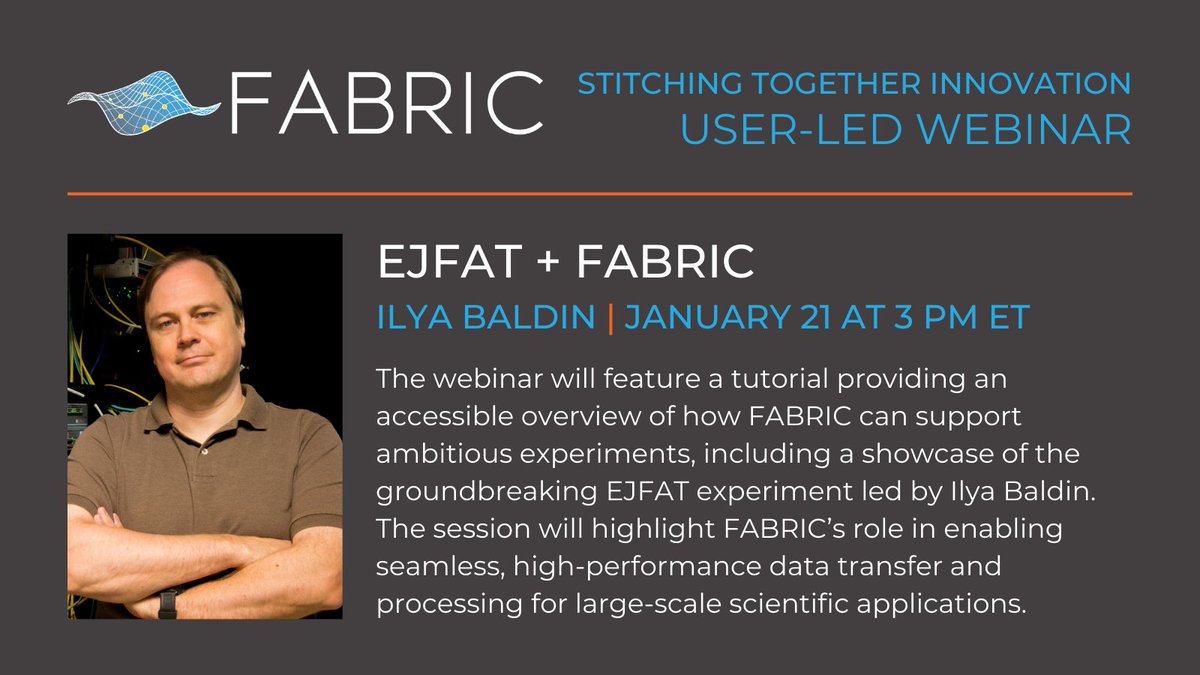 FABRIC

STITCHING TOGETHER INNOVATION
USER-LED WEBINAR

EJFAT + FABRIC

ILYA BALDIN | JANUARY 21 AT 3 PM ET

The webinar will feature a tutorial providing an accessible overview of how FABRIC can support ambitious experiments, including a showcase of the groundbreaking EJFAT experiment led by Ilya Baldin. The session will highlight FABRIC's role in enabling seamless, high-performance data transfer and processing for large-scale scientific applications.